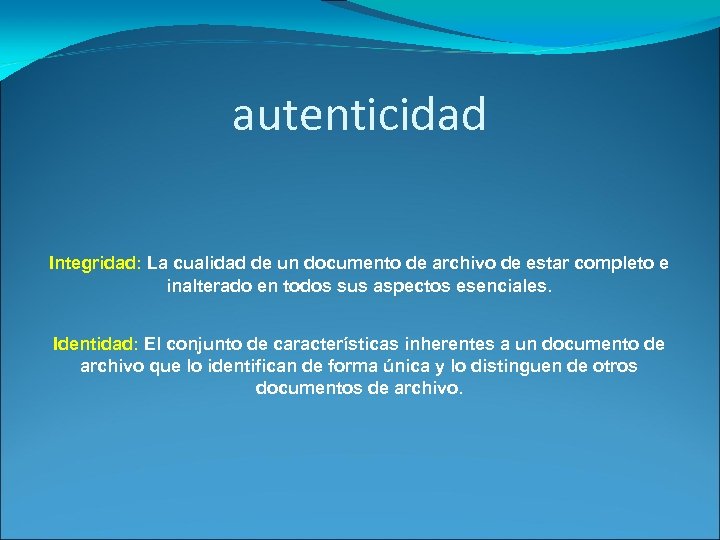 autenticidad

Integridad: La cualidad de un documento de archivo de estar completo e inalterado en todos sus aspectos esenciales.

Identidad: El conjunto de características inherentes a un documento de archivo que lo identifican de forma única y lo distinguen de otros documentos de archivo.